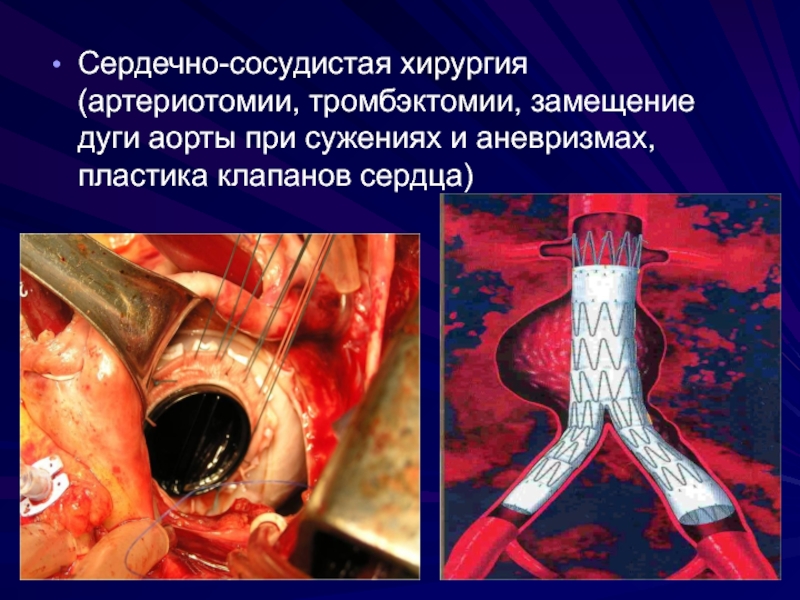 • Сердечно-сосудистая хирургия (артериотомии, тромбэктомии, замещение дуги аорты при сужениях и аневризмах, пластика клапанов сердца)